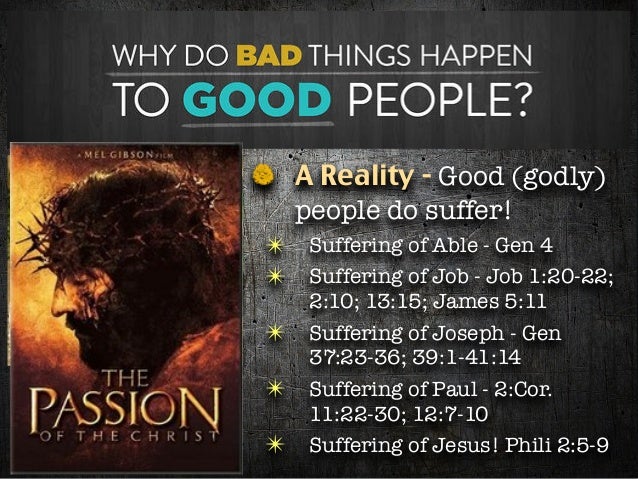 WHY DO BAD THINGS HAPPEN TO GOOD PEOPLE?

A MEL GIBSON FILM

THE PASSION OF THE CHRIST

A Reality - Good (godly) people do suffer!

Suffering of Able - Gen 4

Suffering of Job - Job 1:20-22; 2:10; 13:15; James 5:11

Suffering of Joseph - Gen 37:23-36; 39:1-41:14

Suffering of Paul - 2:Cor. 11:22-30; 12:7-10

Suffering of Jesus! Phili 2:5-9